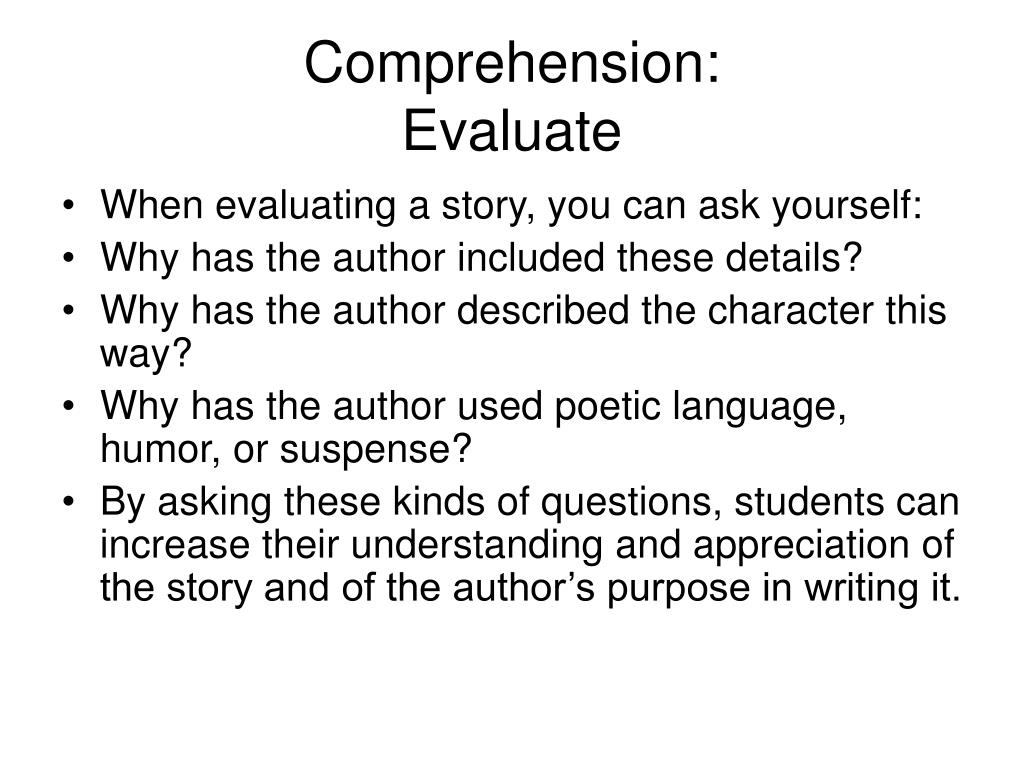 Comprehension:
Evaluate

• When evaluating a story, you can ask yourself:
• Why has the author included these details?
• Why has the author described the character this way?
• Why has the author used poetic language, humor, or suspense?
• By asking these kinds of questions, students can increase their understanding and appreciation of the story and of the author’s purpose in writing it.